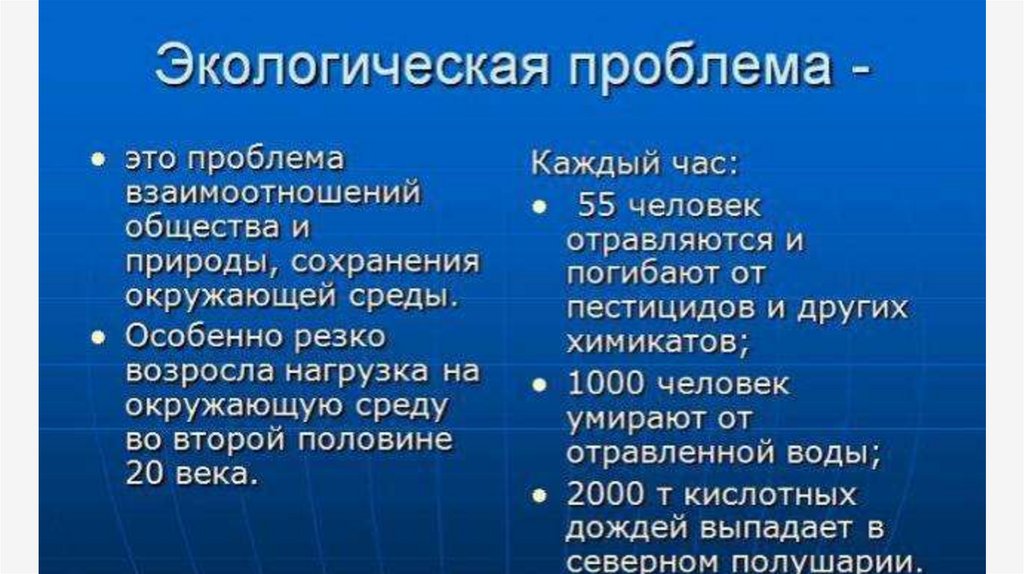 Экологическая проблема -

• это проблема взаимоотношений общества и природы, сохранения окружающей среды.
• Особенно резко возросла нагрузка на окружающую среду во второй половине 20 века.

Каждый час:
• 55 человек отравляются и погибают от пестицидов и других химикатов;
• 1000 человек умирают от отравленной воды;
• 2000 т кислотных дождей выпадает в северном полушарии.